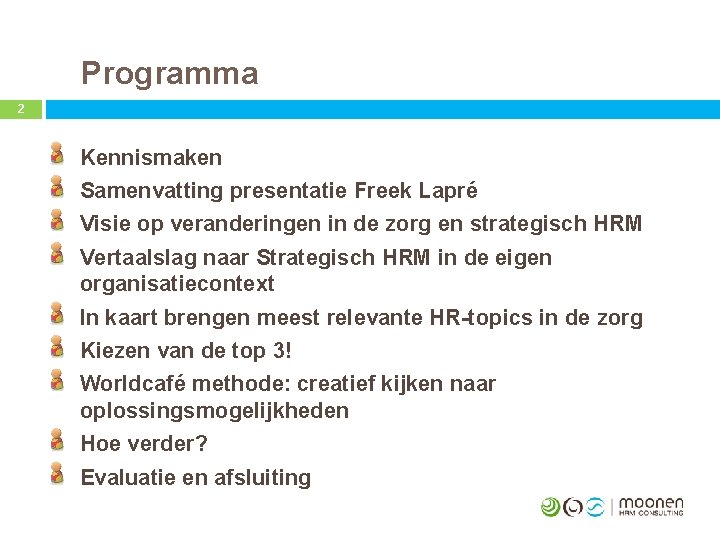 Programma

2

Kennismaken

Samenvatting presentatie Freek Lapré

Visie op veranderingen in de zorg en strategisch HRM

Vertaalslag naar Strategisch HRM in de eigen organisatiecontext

In kaart brengen meest relevante HR-topics in de zorg

Kiezen van de top 3!

Worldcafé methode: creatief kijken naar oplossingsmogelijkheden

Hoe verder?

Evaluatie en afsluiting

moonen
HRM CONSULTING